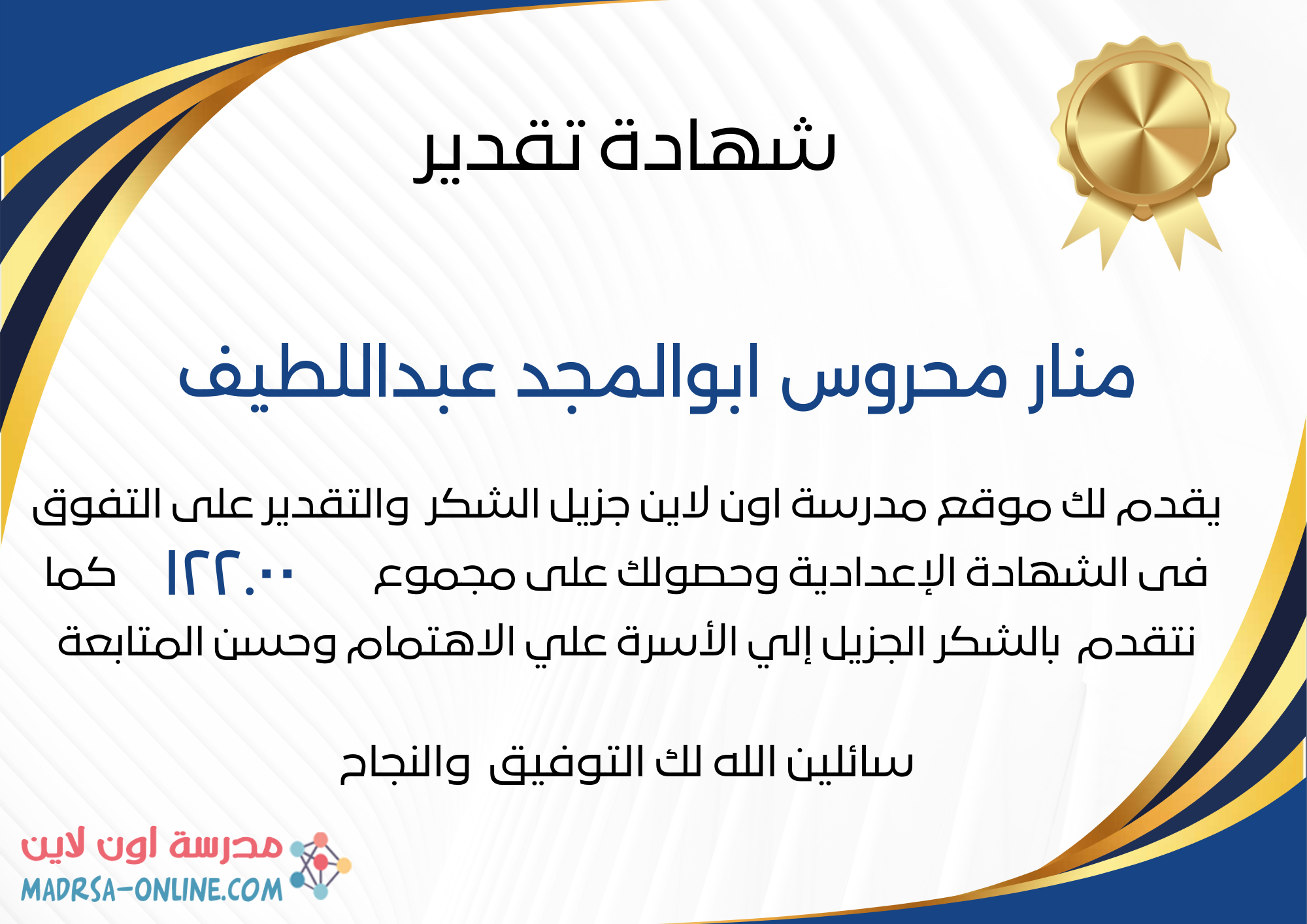 شهادة تقدير

منار محروس ابوالمجد عبداللطيف

يقدم لك موقع مدرسة اون لاين جزيل الشكر والتقدير على التفوق فى الشهادة الإعدادية وحصولك على مجموع ١٢٢.٠٠ كما نتقدم بالشكر الجزيل إلي الأسرة علي الاهتمام وحسن المتابعة

سائلين الله لك التوفيق والنجاح

مدرسة اون لاين
MADRSA-ONLINE.COM